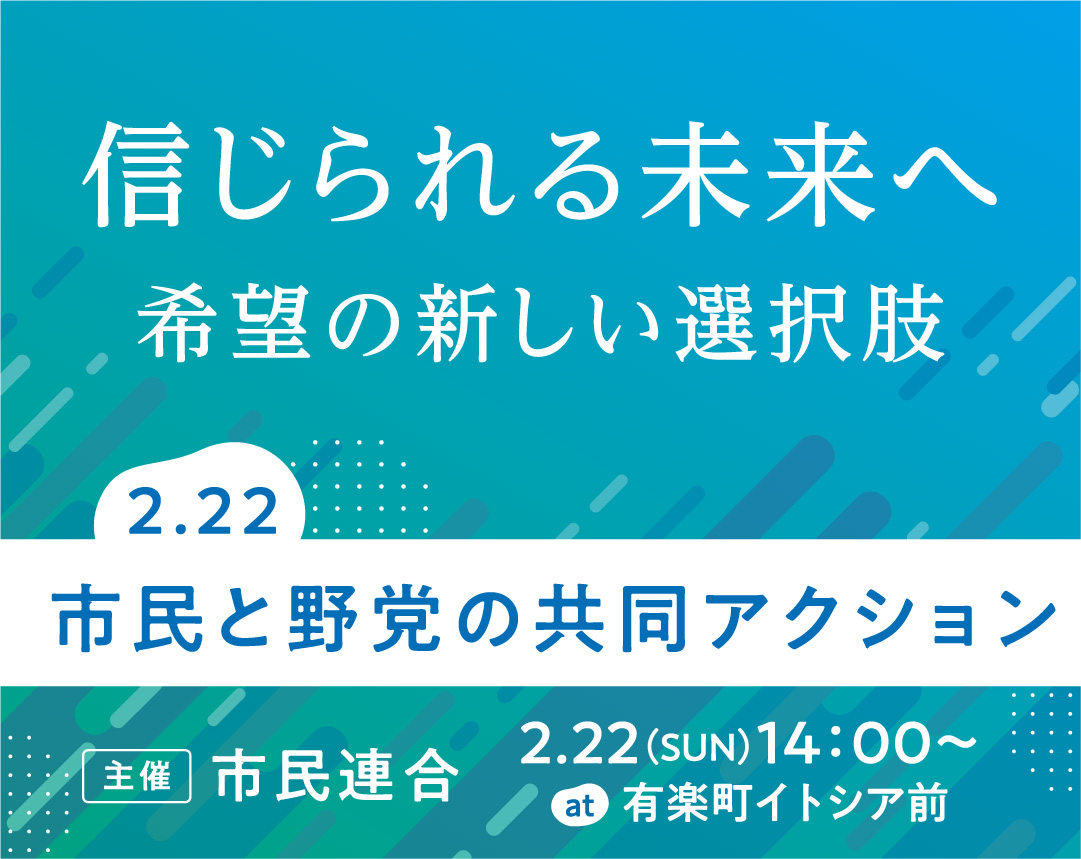 信じられる未来へ
希望の新しい選択肢

2.22

市民と野党の共同アクション

主催 市民連合

2.22(SUN)14:00~
at 有楽町イトシア前